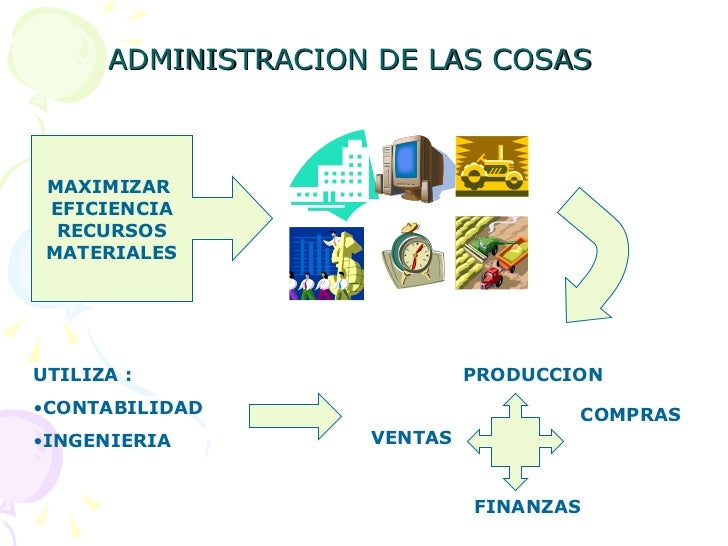 ADMINISTRACION DE LAS COSAS

MAXIMIZAR EFICIENCIA RECURSOS MATERIALES

UTILIZA :
•CONTABILIDAD
•INGENIERIA

PRODUCCION
COMPRAS
VENTAS
FINANZAS